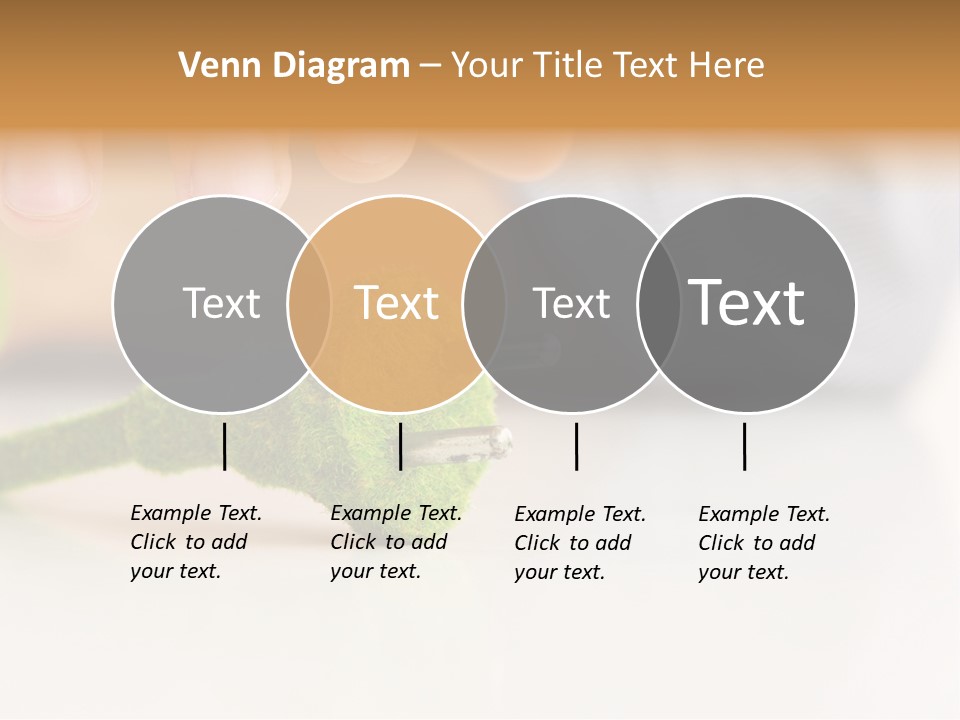 Venn Diagram – Your Title Text Here

Text

Text

Text

Text

Example Text. Click to add your text.

Example Text. Click to add your text.

Example Text. Click to add your text.

Example Text. Click to add your text.